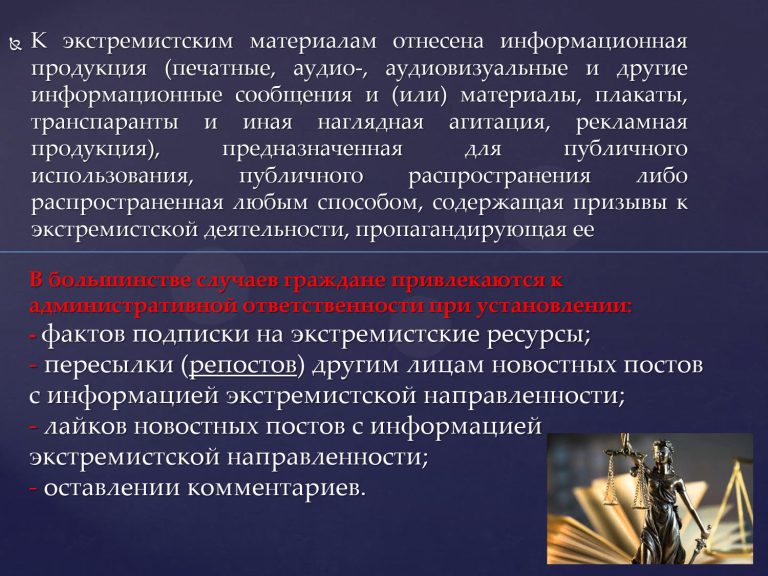 К экстремистским материалам отнесена информационная продукция (печатные, аудио-, аудиовизуальные и другие информационные сообщения и (или) материалы, плакаты, транспаранты и иная наглядная агитация, рекламная продукция), предназначенная для публичного использования, публичного распространения либо распространенная любым способом, содержащая призывы к экстремистской деятельности, пропагандирующая ее

В большинстве случаев граждане привлекаются к административной ответственности при установлении:
- фактов подписки на экстремистские ресурсы;
- пересылки (репостов) другим лицам новостных постов с информацией экстремистской направленности;
- лайков новостных постов с информацией экстремистской направленности;
- оставлении комментариев.